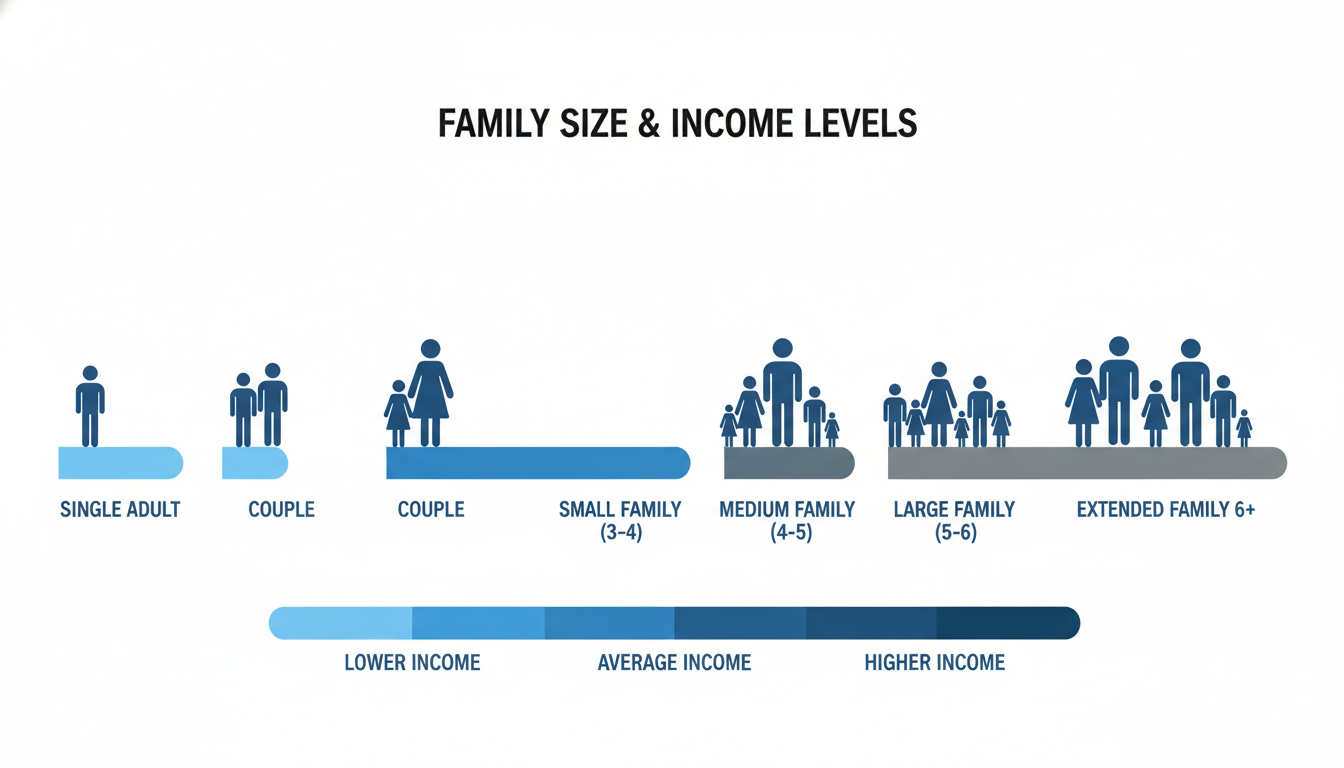 FAMILY SIZE & INCOME LEVELS

SINGLE ADULT

COUPLE

COUPLE

SMALL FAMILY (3-4)

MEDIUM FAMILY (4-5)

LARGE FAMILY (5-6)

EXTENDED FAMILY 6+

LOWER INCOME

AVERAGE INCOME

HIGHER INCOME